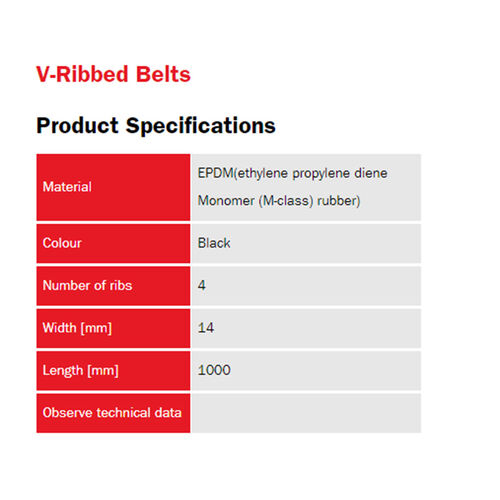 V-Ribbed Belts

Product Specifications

| Material | EPDM(ethylene propylene diene Monomer (M-class) rubber) |
|---|---|
| Colour | Black |
| Number of ribs | 4 |
| Width [mm] | 14 |
| Length [mm] | 1000 |
| Observe technical data | |